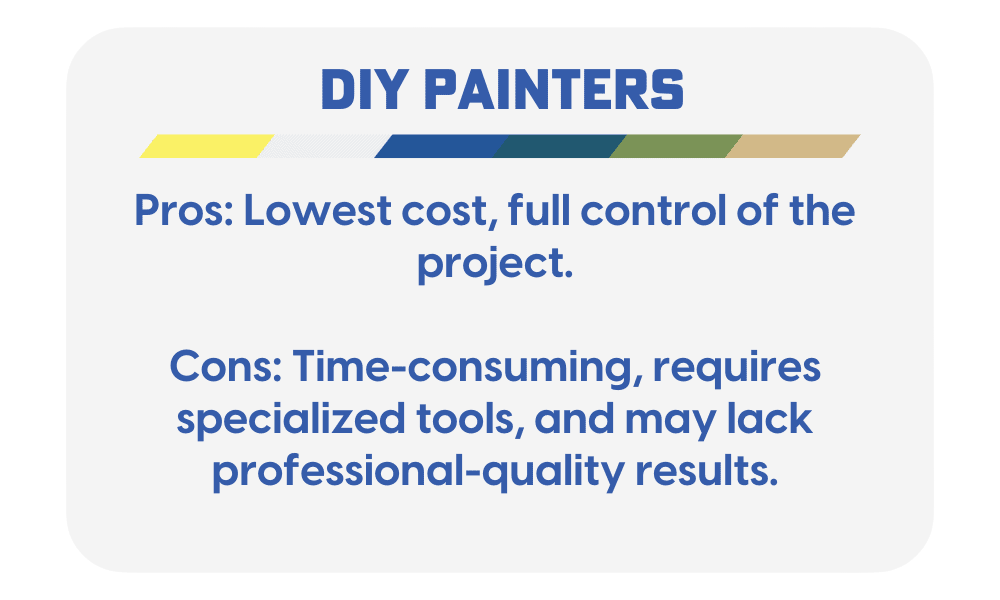 DIY PAINTERS

Pros: Lowest cost, full control of the project.

Cons: Time-consuming, requires specialized tools, and may lack professional-quality results.